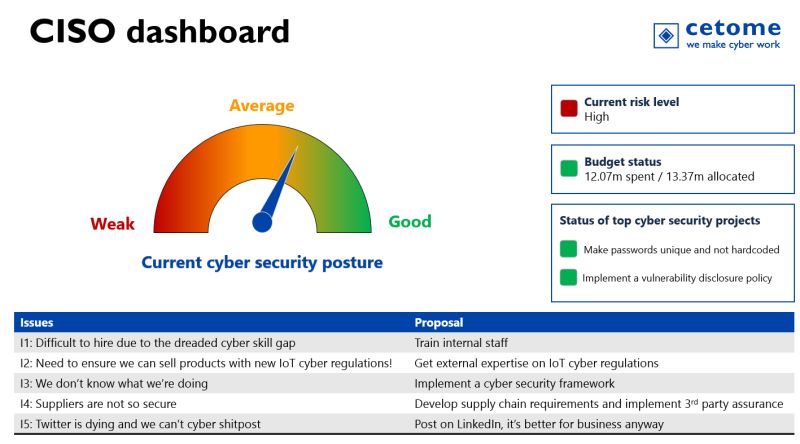 CISO dashboard

cetome
we make cyber work

Average

Weak

Good

Current cyber security posture

Current risk level
High

Budget status
12.07m spent / 13.37m allocated

Status of top cyber security projects

Make passwords unique and not hardcoded

Implement a vulnerability disclosure policy

| Issues | Proposal |
|---|---|
| I1: Difficult to hire due to the dreaded cyber skill gap | Train internal staff |
| I2: Need to ensure we can sell products with new IoT cyber regulations! | Get external expertise on IoT cyber regulations |
| I3: We don't know what we're doing | Implement a cyber security framework |
| I4: Suppliers are not so secure | Develop supply chain requirements and implement 3$^{rd}$ party assurance |
| I5: Twitter is dying and we can't cyber shitpost | Post on LinkedIn, it's better for business anyway |